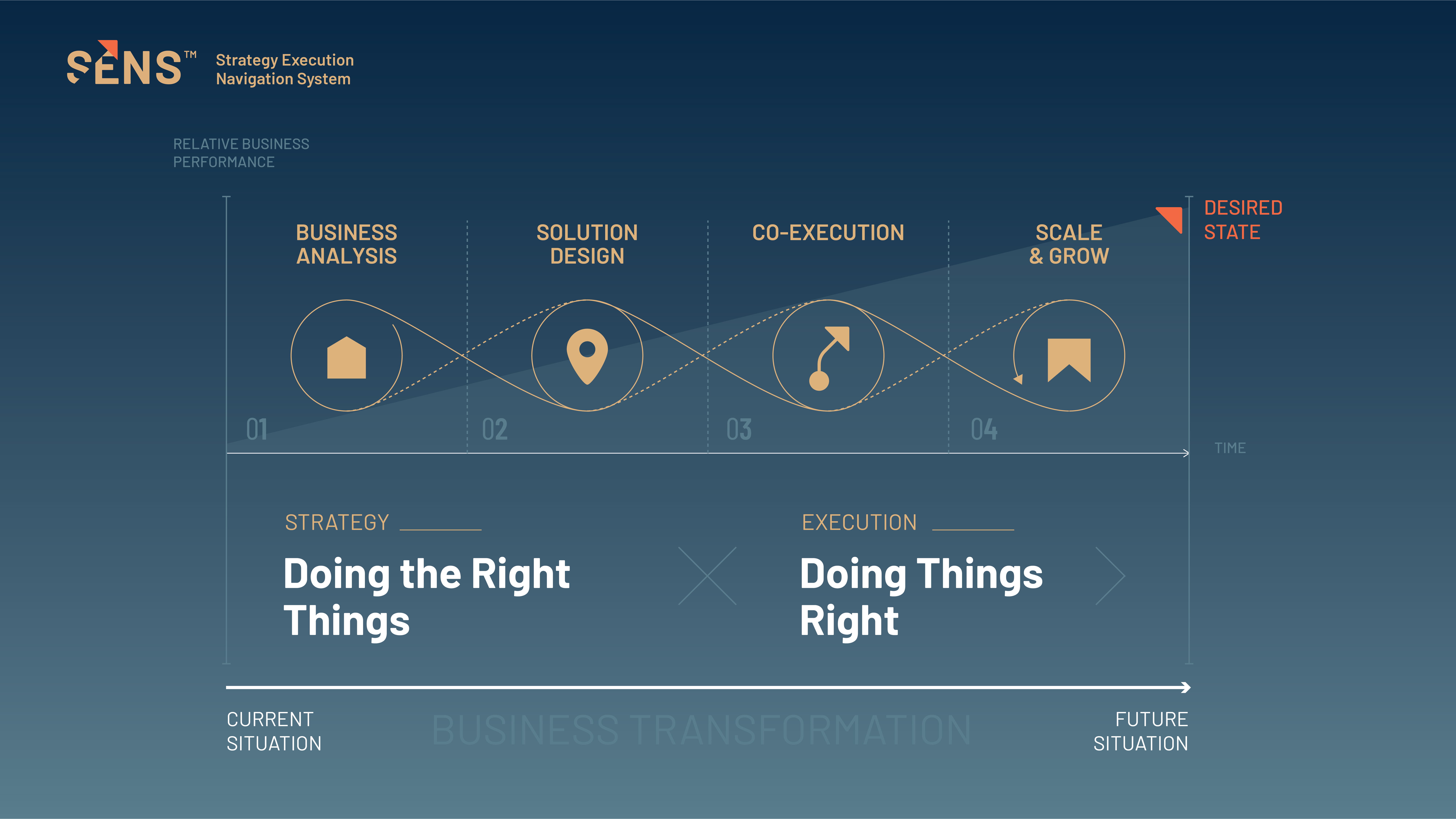 SENS™ Strategy Execution Navigation System

RELATIVE BUSINESS PERFORMANCE

BUSINESS ANALYSIS

SOLUTION DESIGN

CO-EXECUTION

SCALE & GROW

DESIRED STATE

01

02

03

04

TIME

STRATEGY

Doing the Right Things

EXECUTION

Doing Things Right

CURRENT SITUATION

BUSINESS TRANSFORMATION

FUTURE SITUATION